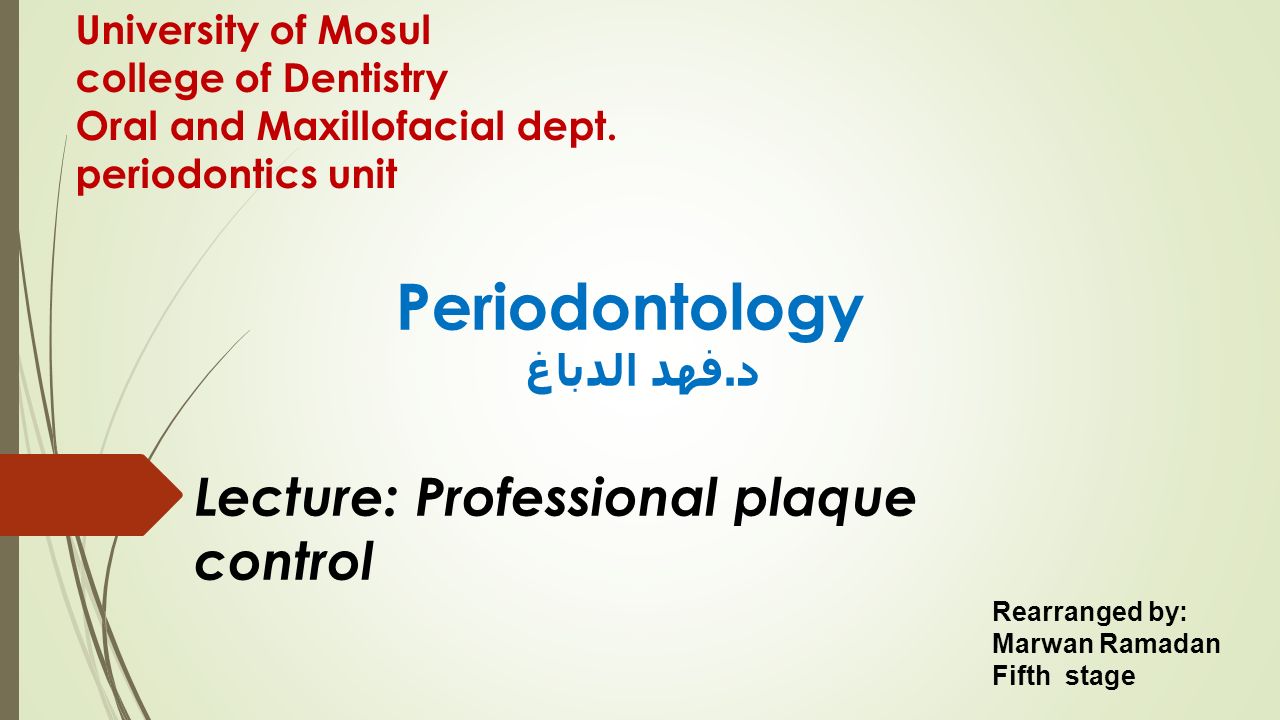 University of Mosul
college of Dentistry
Oral and Maxillofacial dept.
periodontics unit

Periodontology
د.فهد الدباغ

Lecture: Professional plaque control

Rearranged by:
Marwan Ramadan
Fifth stage